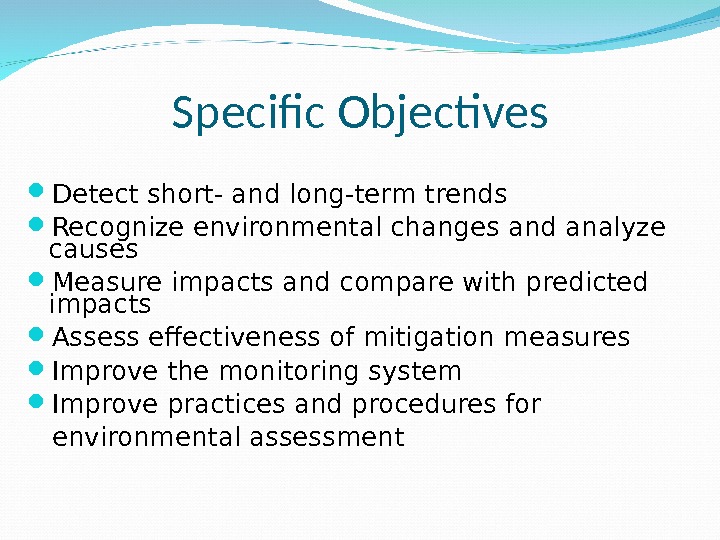 Specific Objectives

Detect short- and long-term trends

Recognize environmental changes and analyze causes

Measure impacts and compare with predicted impacts

Assess effectiveness of mitigation measures

Improve the monitoring system

Improve practices and procedures for environmental assessment